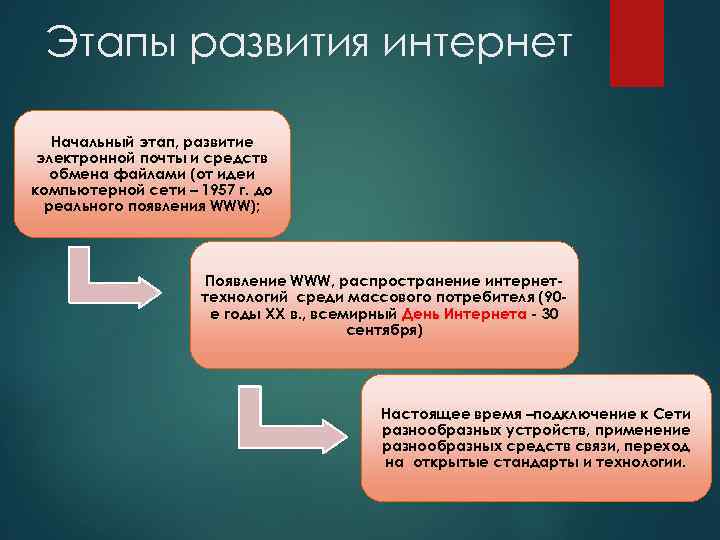 Этапы развития интернет

Начальный этап, развитие электронной почты и средств обмена файлами (от идеи компьютерной сети – 1957 г. до реального появления WWW);

Появление WWW, распространение интернет-технологий среди массового потребителя (90-е годы XX в., всемирный День Интернета - 30 сентября)

Настоящее время –подключение к Сети разнообразных устройств, применение разнообразных средств связи, переход на открытые стандарты и технологии.